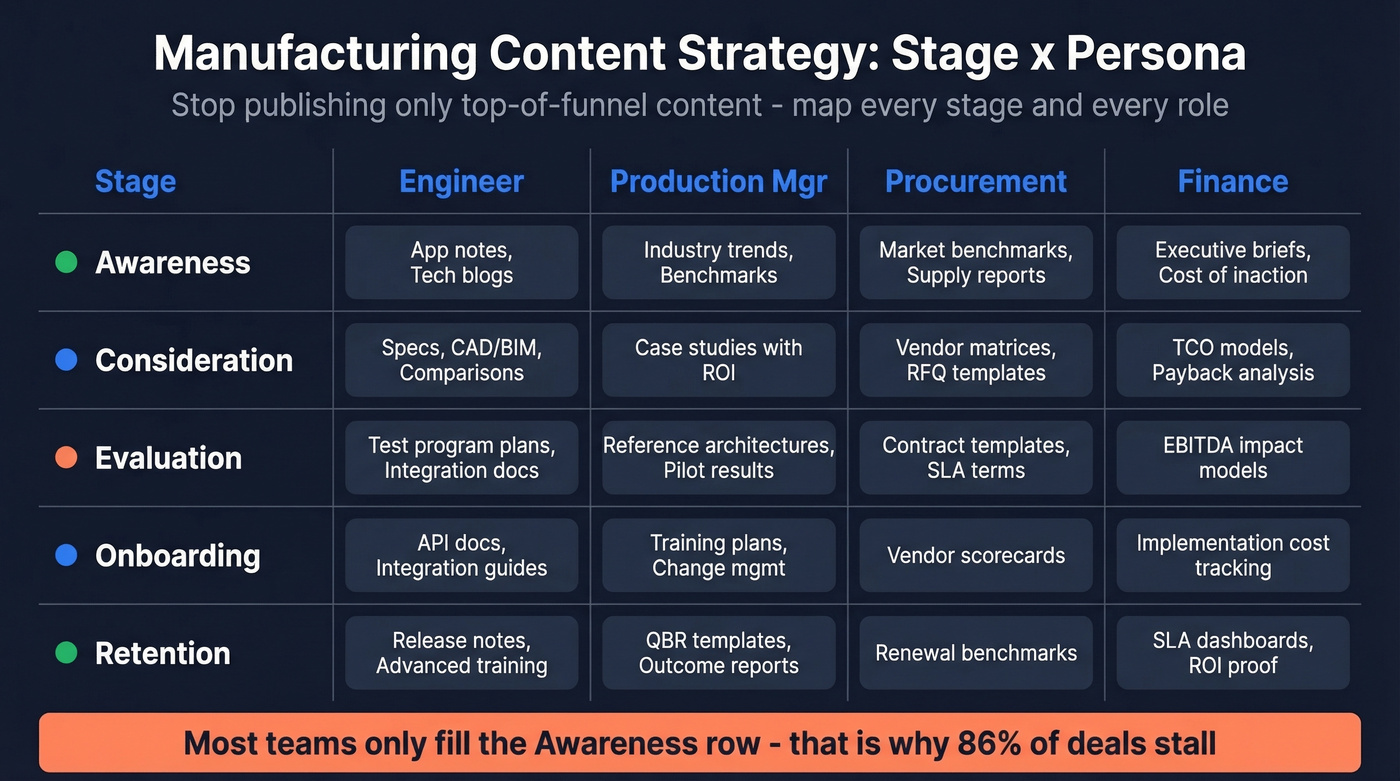 Manufacturing Content Strategy: Stage x Persona

Stop publishing only top-of-funnel content - map every stage and every role

| Stage | Engineer | Production Mgr | Procurement | Finance |
|---|---|---|---|---|
| Awareness | App notes, Tech blogs | Industry trends, Benchmarks | Market benchmarks, Supply reports | Executive briefs, Cost of inaction |
| Consideration | Specs, CAD/BIM, Comparisons | Case studies with ROI | Vendor matrices, RFQ templates | TCO models, Payback analysis |
| Evaluation | Test program plans, Integration docs | Reference architectures, Pilot results | Contract templates, SLA terms | EBITDA impact models |
| Onboarding | API docs, Integration guides | Training plans, Change mgmt | Vendor scorecards | Implementation cost tracking |
| Retention | Release notes, Advanced training | QBR templates, Outcome reports | Renewal benchmarks | SLA dashboards, ROI proof |

Most teams only fill the Awareness row - that is why 86% of deals stall